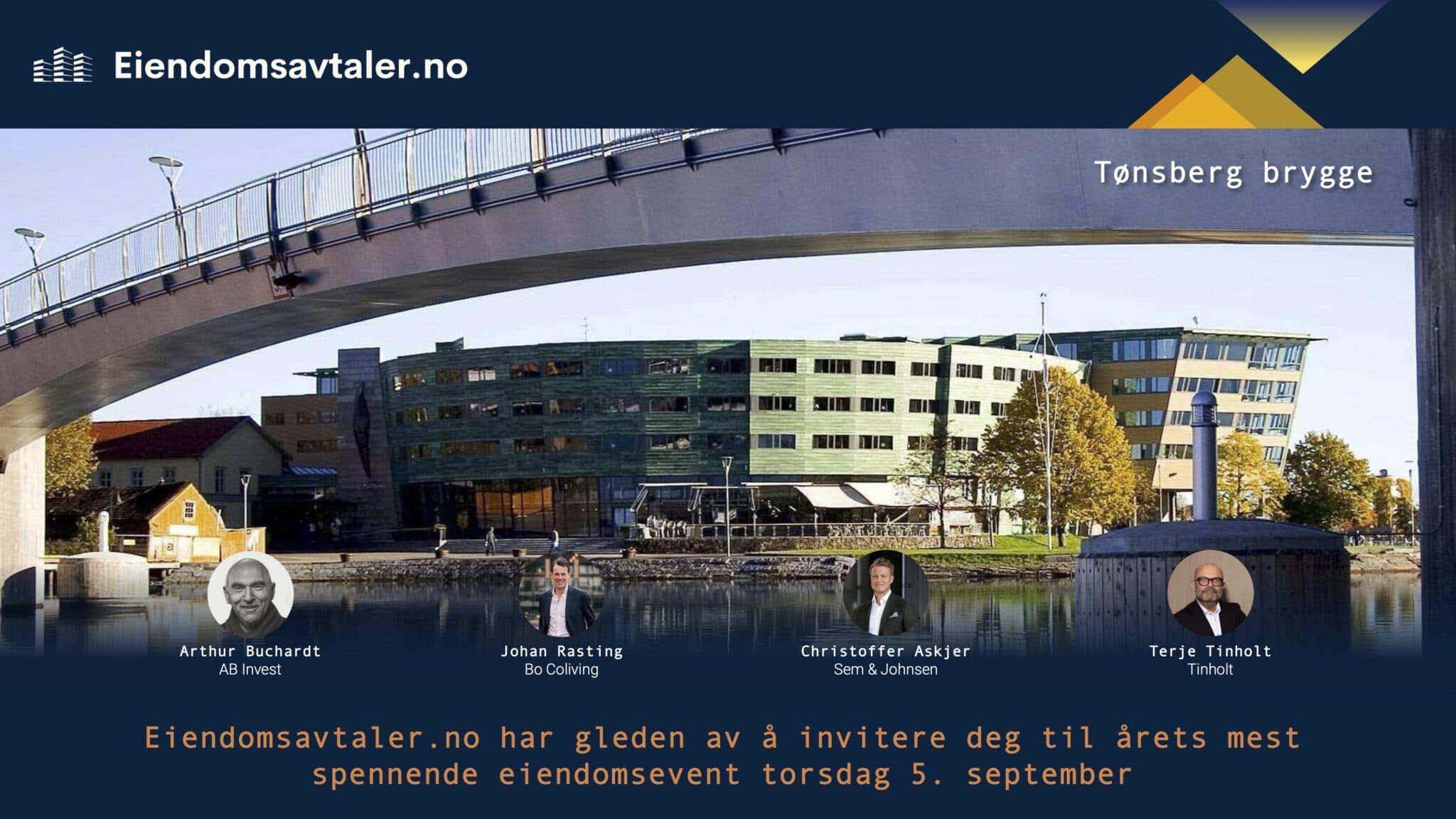 Eiendomsavtaler.no

Tønsberg brygge

Arthur Buchardt
AB Invest

Johan Rasting
Bo Coliving

Christoffer Askjer
Sem & Johnsen

Terje Tinholt
Tinholt

Eiendomsavtaler.no har gleden av å invitere deg til årets mest spennende eiendomsevent torsdag 5. september